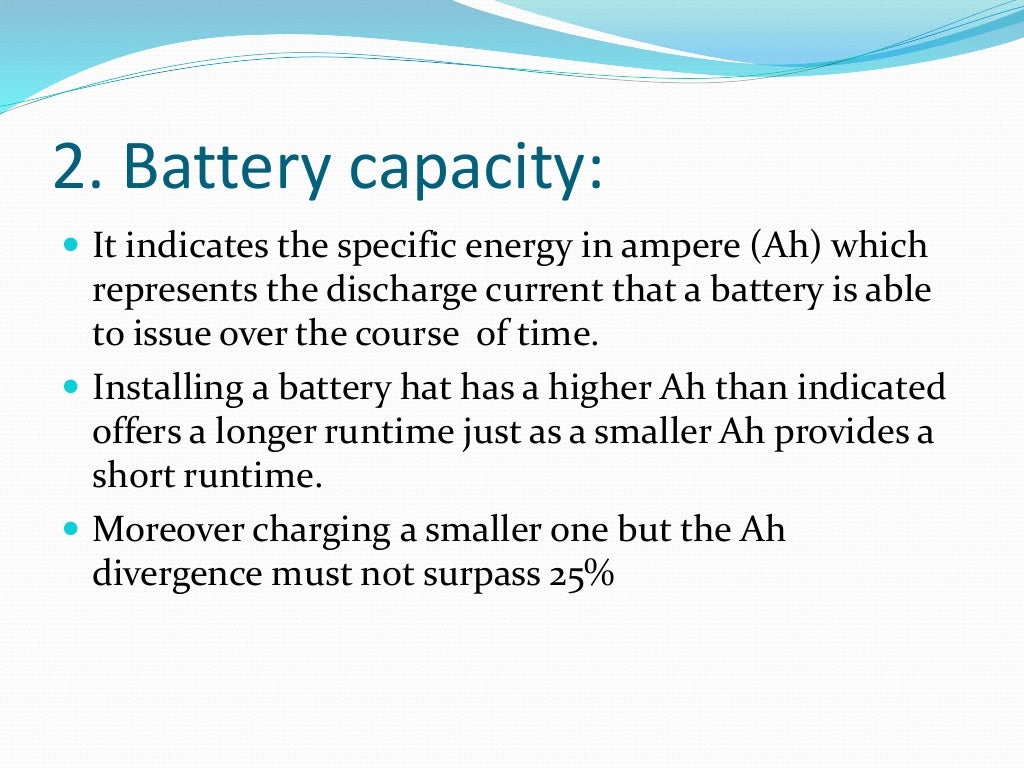 2. Battery capacity:

- It indicates the specific energy in ampere (Ah) which represents the discharge current that a battery is able to issue over the course of time.
- Installing a battery hat has a higher Ah than indicated offers a longer runtime just as a smaller Ah provides a short runtime.
- Moreover charging a smaller one but the Ah divergence must not surpass 25%